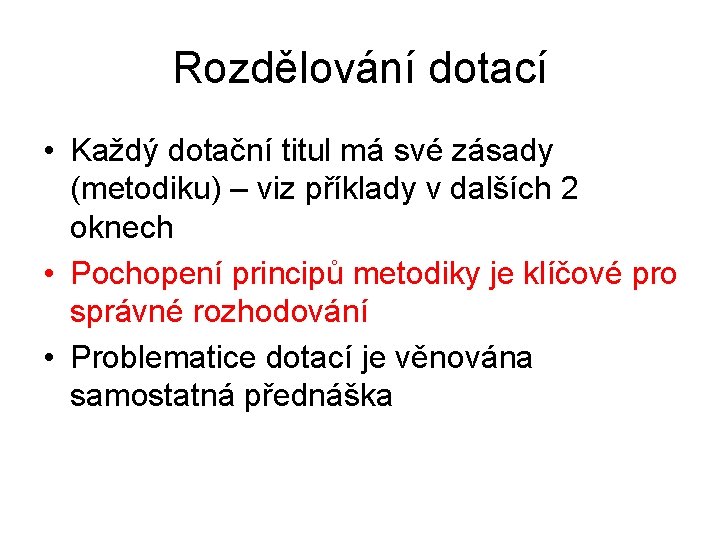 Rozdělování dotací

• Každý dotační titul má své zásady (metodiku) – viz příklady v dalších 2 oknech

• Pochopení principů metodiky je klíčové pro správné rozhodování

• Problematice dotací je věnována samostatná přednáška